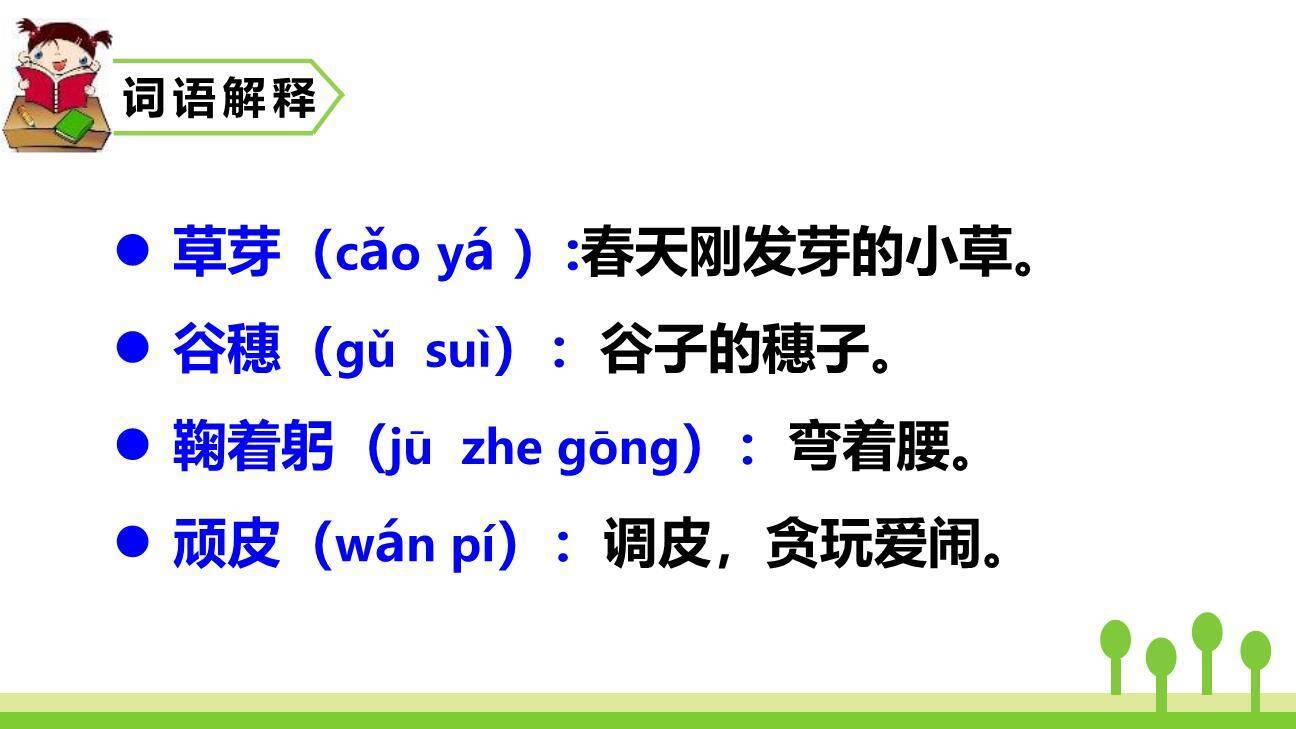 词语解释

● 草芽（cǎo yá ）:春天刚发芽的小草。

● 谷穗（gǔ suì）：谷子的穗子。

● 鞠着躬（jū zhe gōng）：弯着腰。

● 顽皮（wán pí）：调皮，贪玩爱闹。